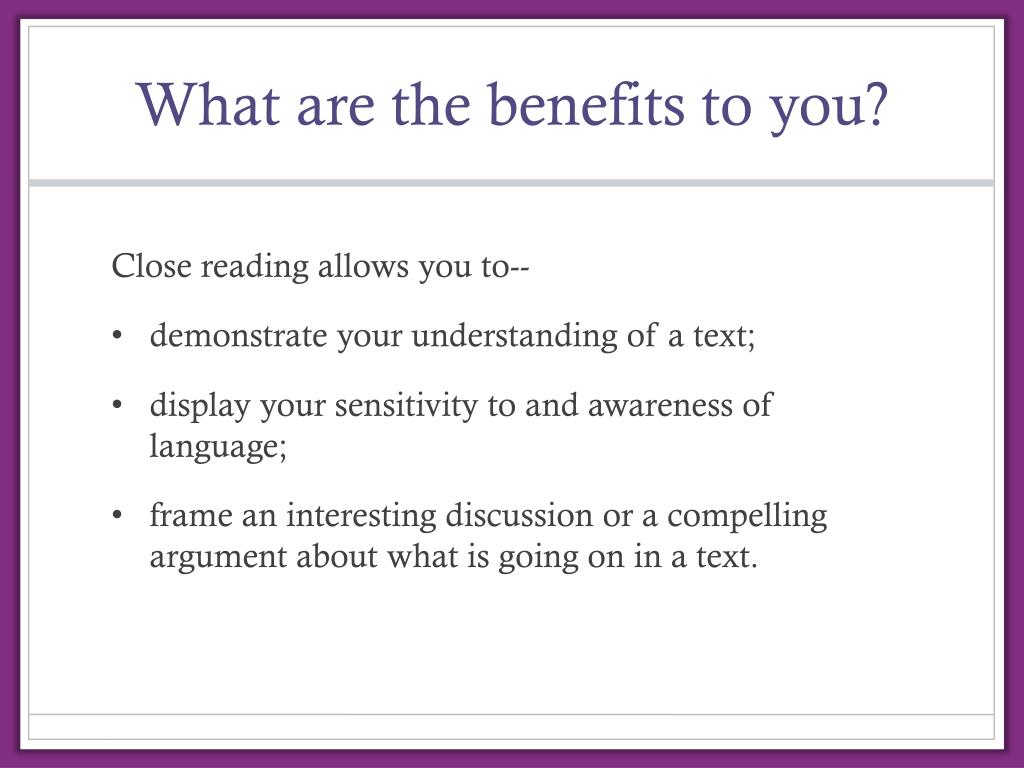 What are the benefits to you?

Close reading allows you to--

• demonstrate your understanding of a text;

• display your sensitivity to and awareness of language;

• frame an interesting discussion or a compelling argument about what is going on in a text.